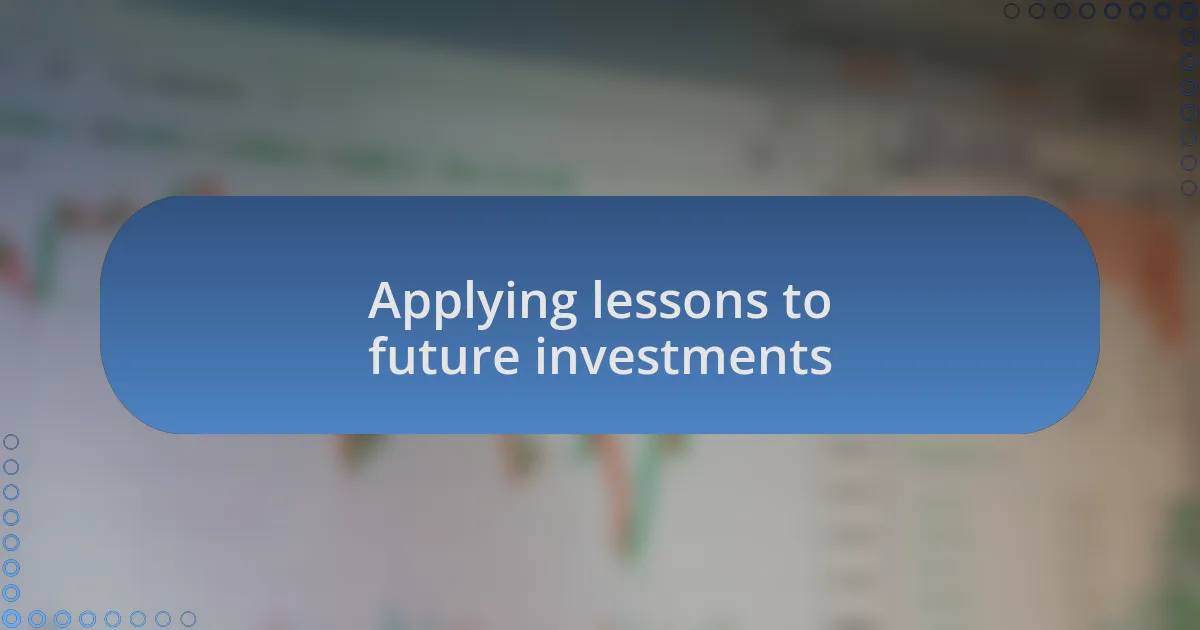 Applying lessons to future investments